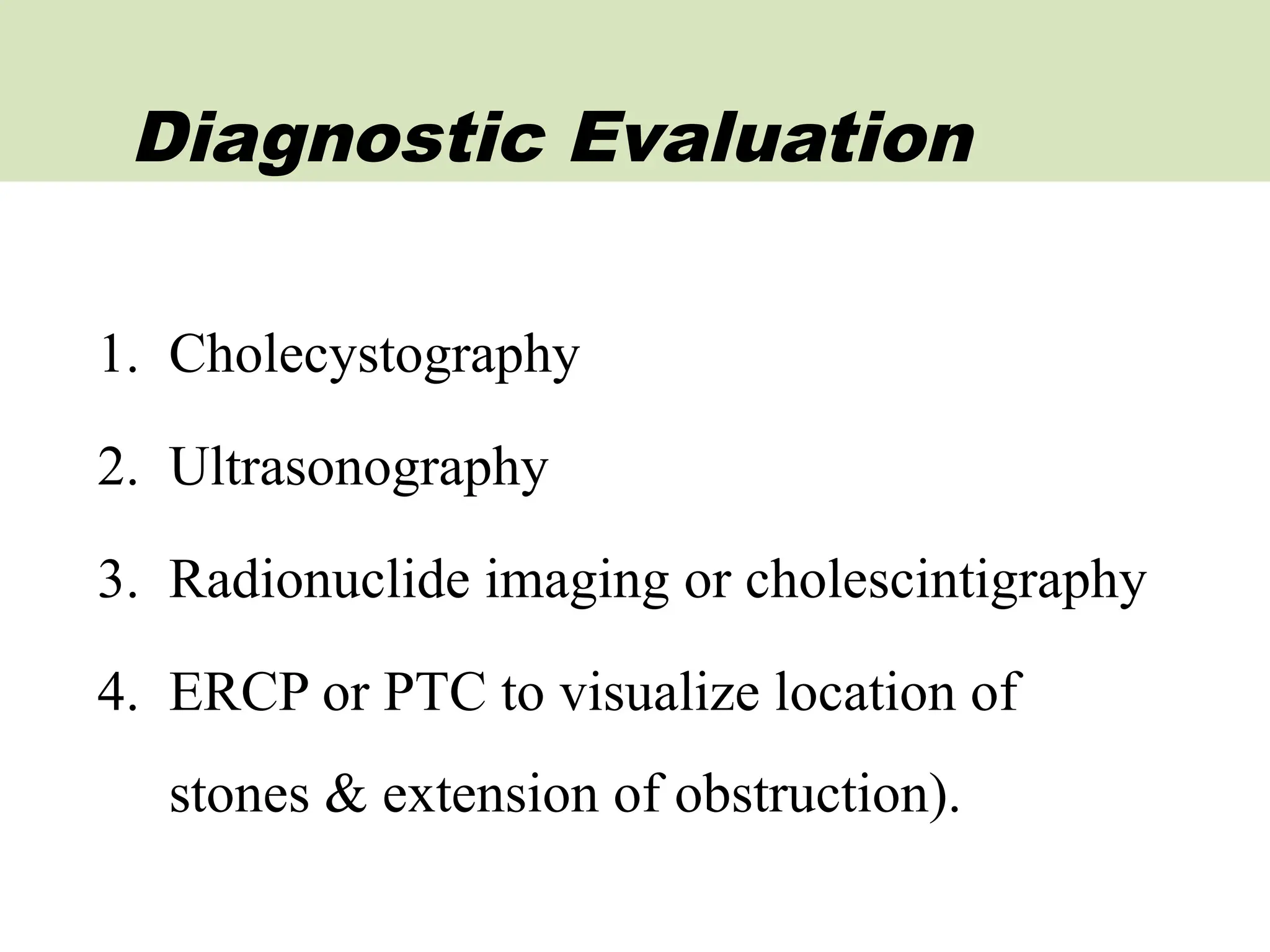 Diagnostic Evaluation

1. Cholecystography
2. Ultrasonography
3. Radionuclide imaging or cholescintigraphy
4. ERCP or PTC to visualize location of stones & extension of obstruction).